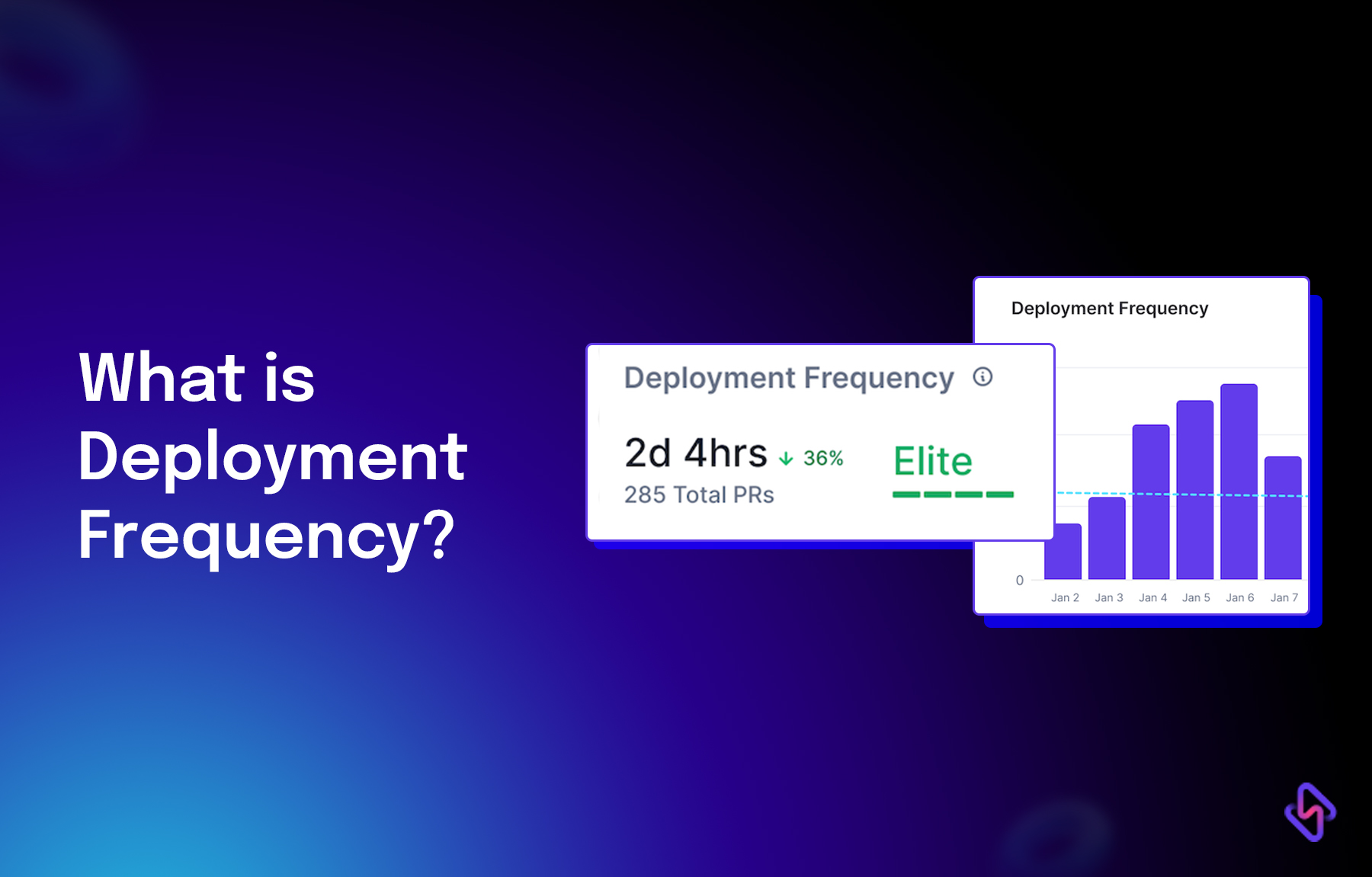 What is Deployment Frequency?

Deployment Frequency

2d 4hrs ↓ 36%
285 Total PRs

Elite

Deployment Frequency

0

Jan 2 Jan 3 Jan 4 Jan 5 Jan 6 Jan 7